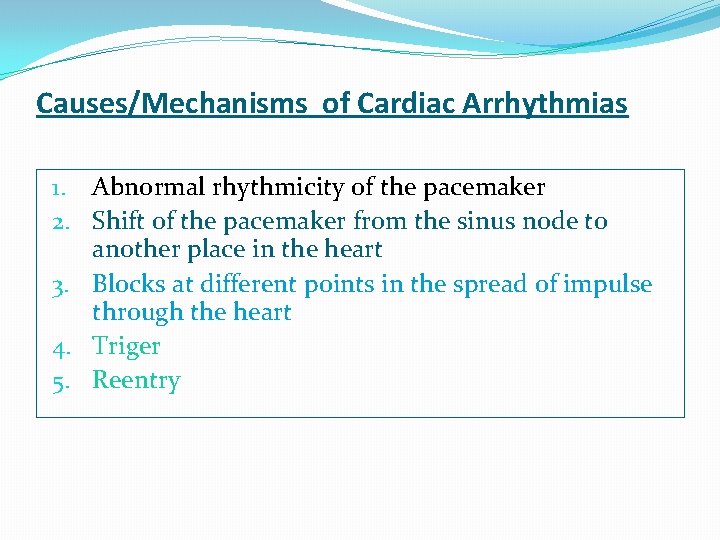 Causes/Mechanisms of Cardiac Arrhythmias

1. Abnormal rhythmicity of the pacemaker
2. Shift of the pacemaker from the sinus node to another place in the heart
3. Blocks at different points in the spread of impulse through the heart
4. Triger
5. Reentry